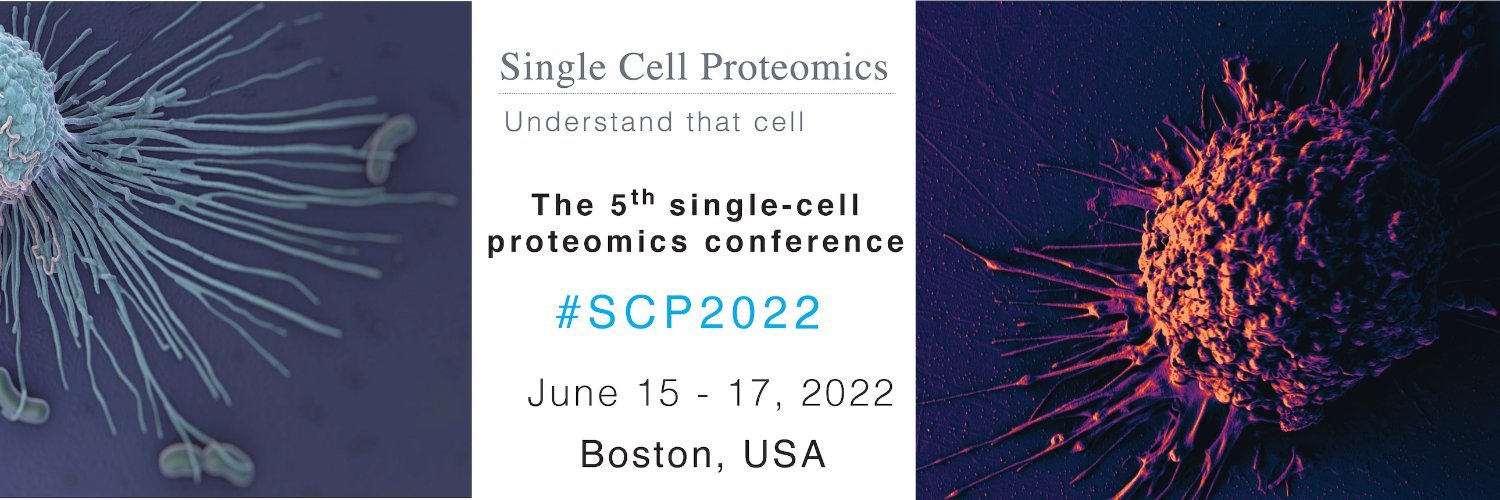 Single Cell Proteomics

Understand that cell

The 5$^{th}$ single-cell proteomics conference

#SCP2022

June 15 - 17, 2022

Boston, USA